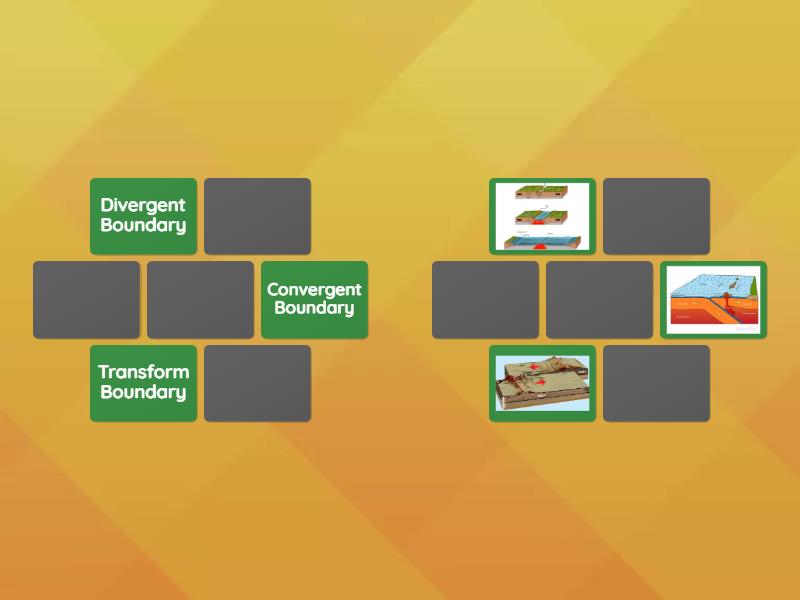 Divergent Boundary

Convergent Boundary

Transform Boundary